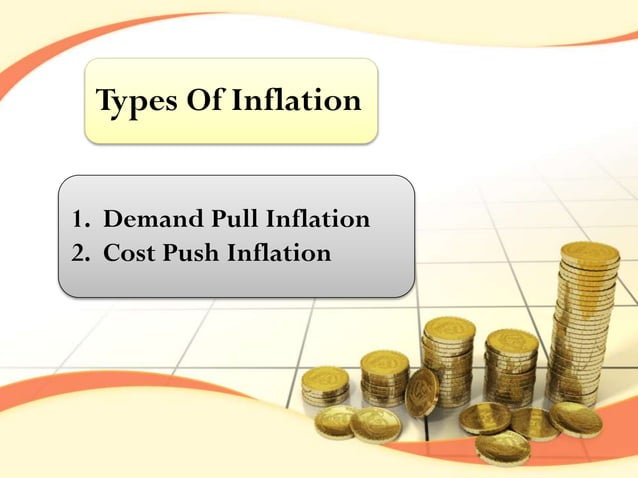 Types Of Inflation

1. Demand Pull Inflation
2. Cost Push Inflation